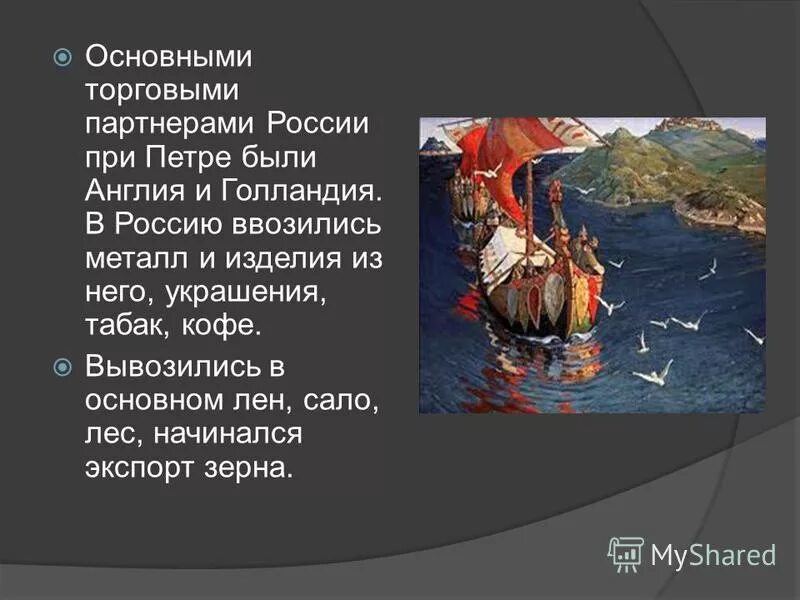 Основными торговыми партнерами России при Петре были Англия и Голландия. В Россию ввозились металл и изделия из него, украшения, табак, кофе.

Вывозились в основном лен, сало, лес, начинался экспорт зерна.

MyShared